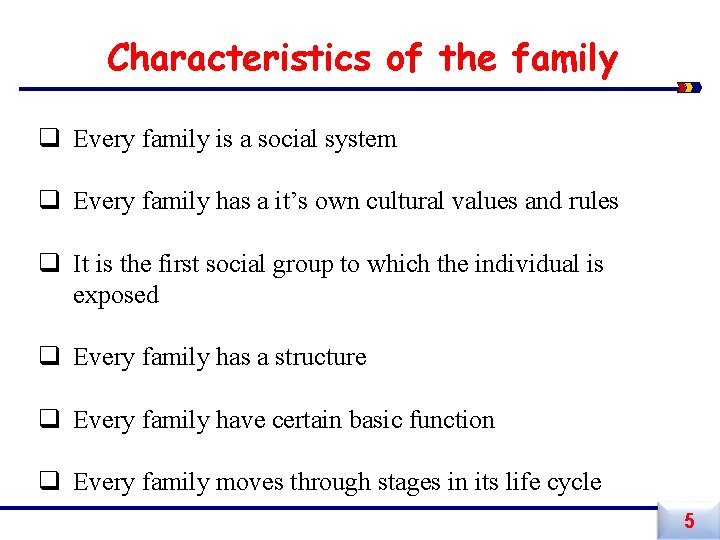 Characteristics of the family

❑ Every family is a social system

❑ Every family has a it’s own cultural values and rules

❑ It is the first social group to which the individual is exposed

❑ Every family has a structure

❑ Every family have certain basic function

❑ Every family moves through stages in its life cycle

5